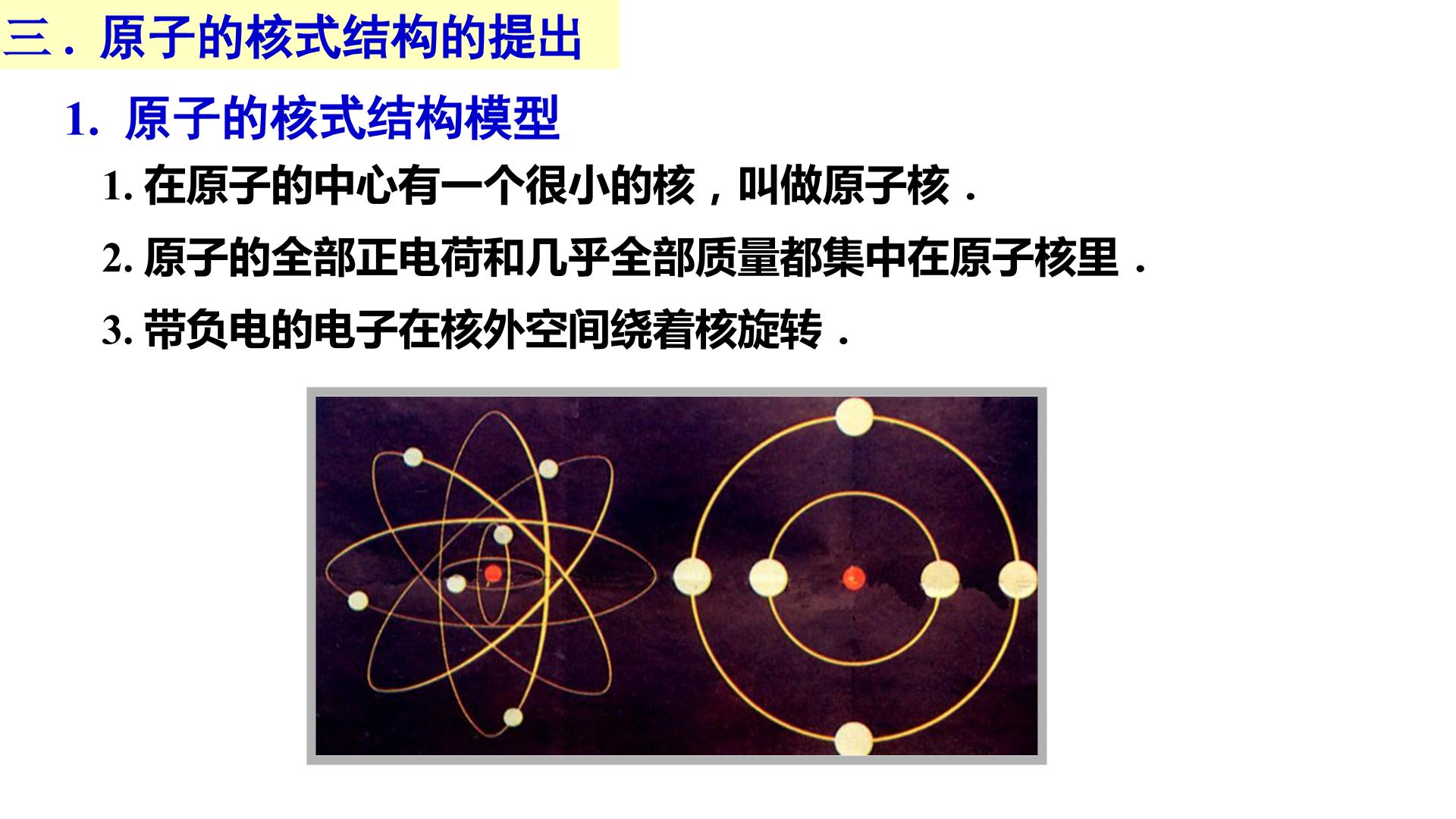 三．原子的核式结构的提出

1. 原子的核式结构模型

1. 在原子的中心有一个很小的核，叫做原子核．

2. 原子的全部正电荷和几乎全部质量都集中在原子核里．

3. 带负电的电子在核外空间绕着核旋转．